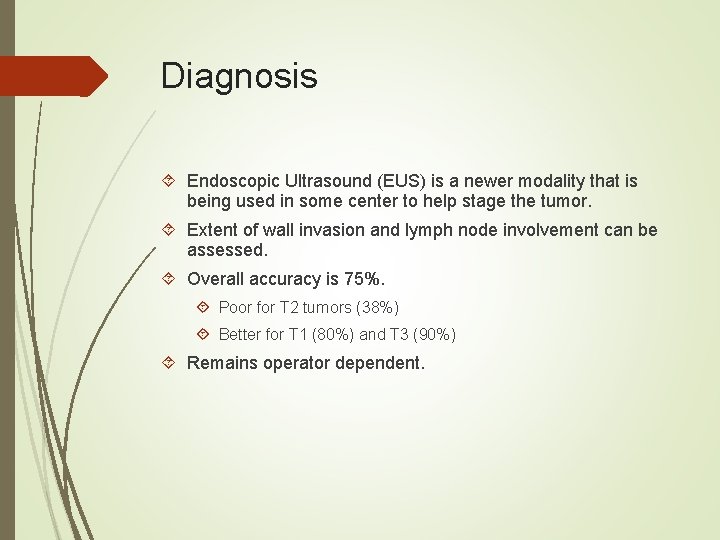 Diagnosis

Endoscopic Ultrasound (EUS) is a newer modality that is being used in some center to help stage the tumor.

Extent of wall invasion and lymph node involvement can be assessed.

Overall accuracy is 75%.

Poor for T2 tumors (38%)

Better for T1 (80%) and T3 (90%)

Remains operator dependent.